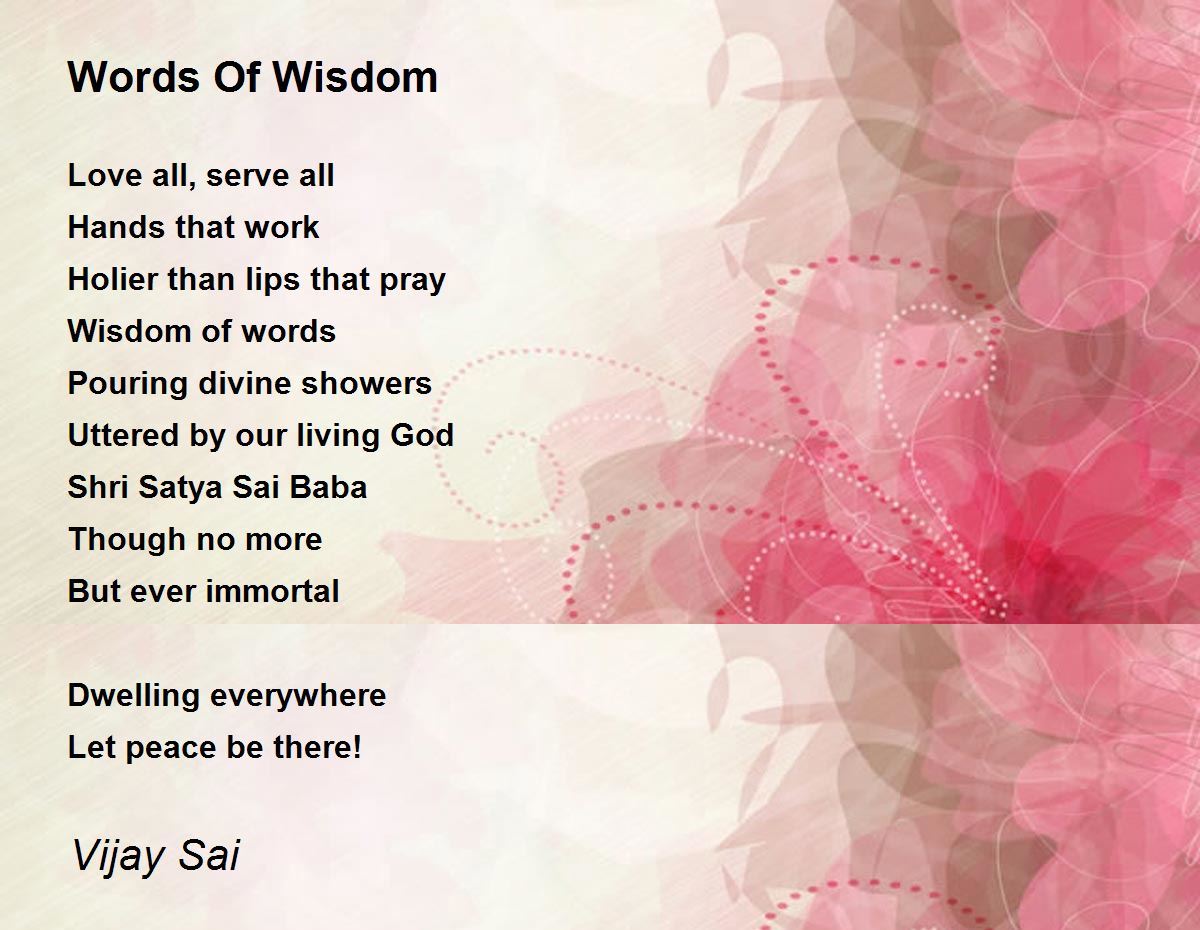 Words Of Wisdom

Love all, serve all
Hands that work
Holier than lips that pray
Wisdom of words
Pouring divine showers
Uttered by our living God
Shri Satya Sai Baba
Though no more
But ever immortal

Dwelling everywhere
Let peace be there!

Vijay Sai